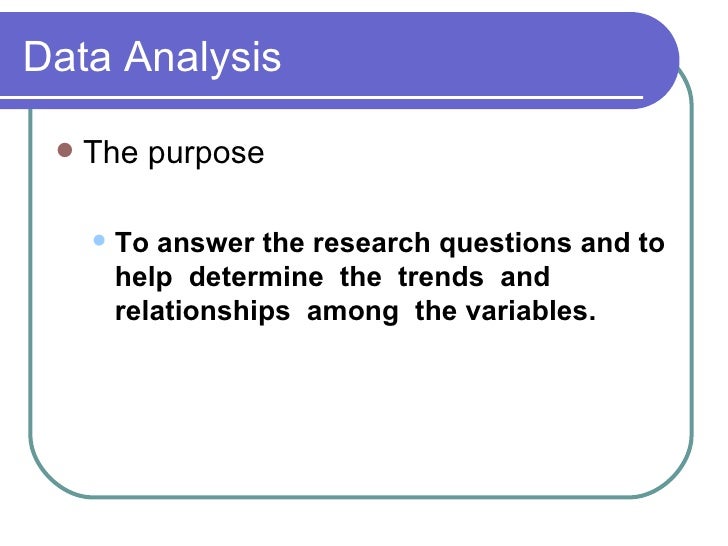 Data Analysis

The purpose

To answer the research questions and to help determine the trends and relationships among the variables.